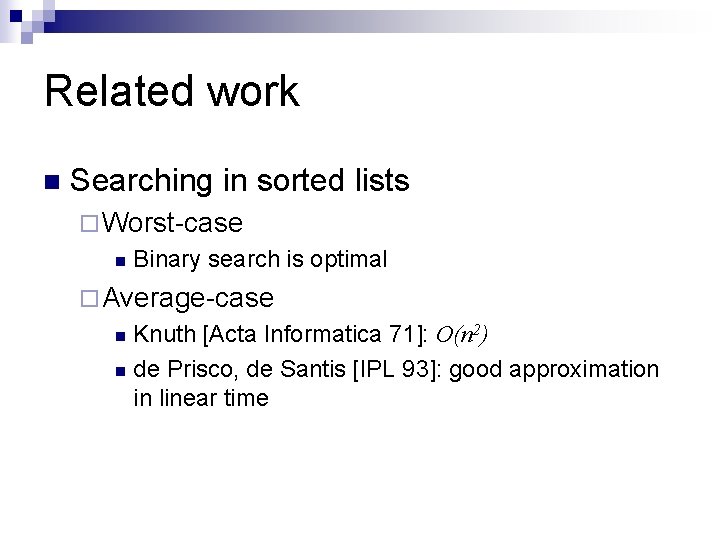 Related work

Searching in sorted lists

Worst-case

Binary search is optimal

Average-case

Knuth [Acta Informatica 71]: $O(n^2)$

de Prisco, de Santis [IPL 93]: good approximation in linear time